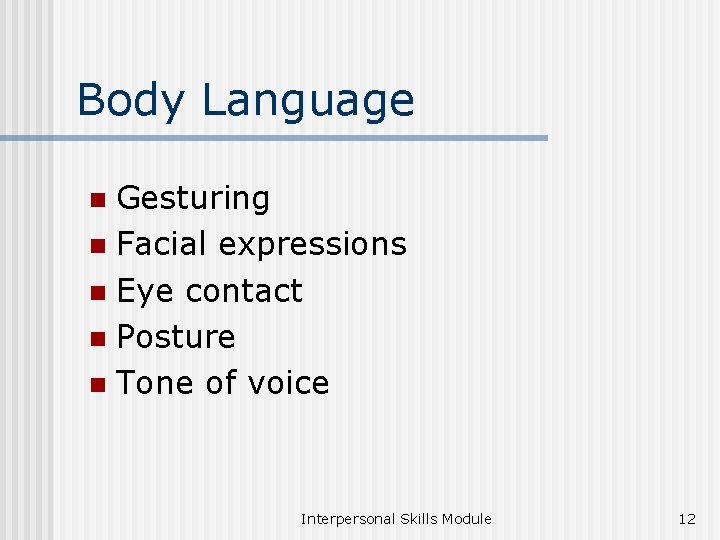 Body Language

- Gesturing
- Facial expressions
- Eye contact
- Posture
- Tone of voice

Interpersonal Skills Module 12